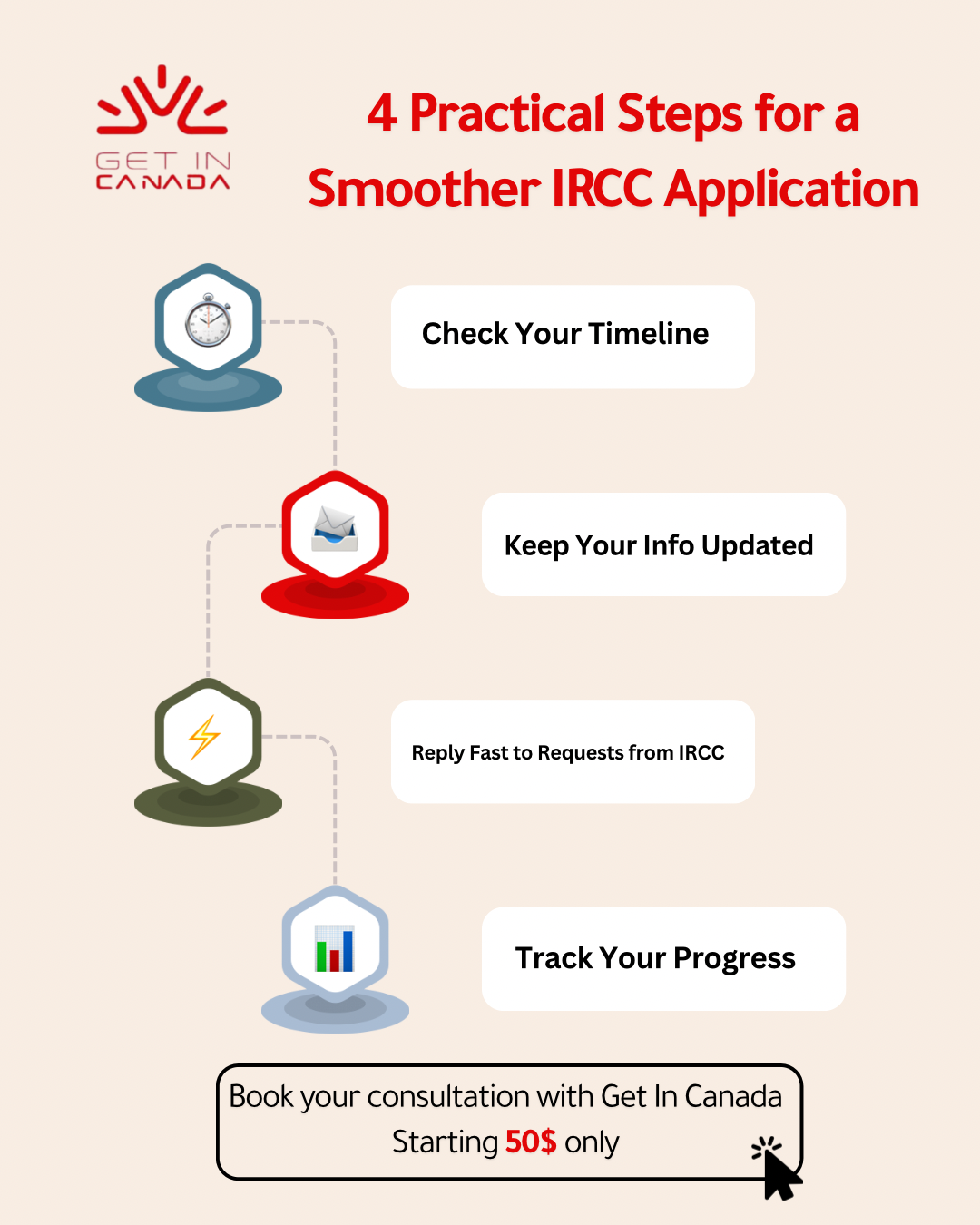 GET IN CANADA

4 Practical Steps for a Smoother IRCC Application

Check Your Timeline

Keep Your Info Updated

Reply Fast to Requests from IRCC

Track Your Progress

Book your consultation with Get In Canada
Starting 50$ only